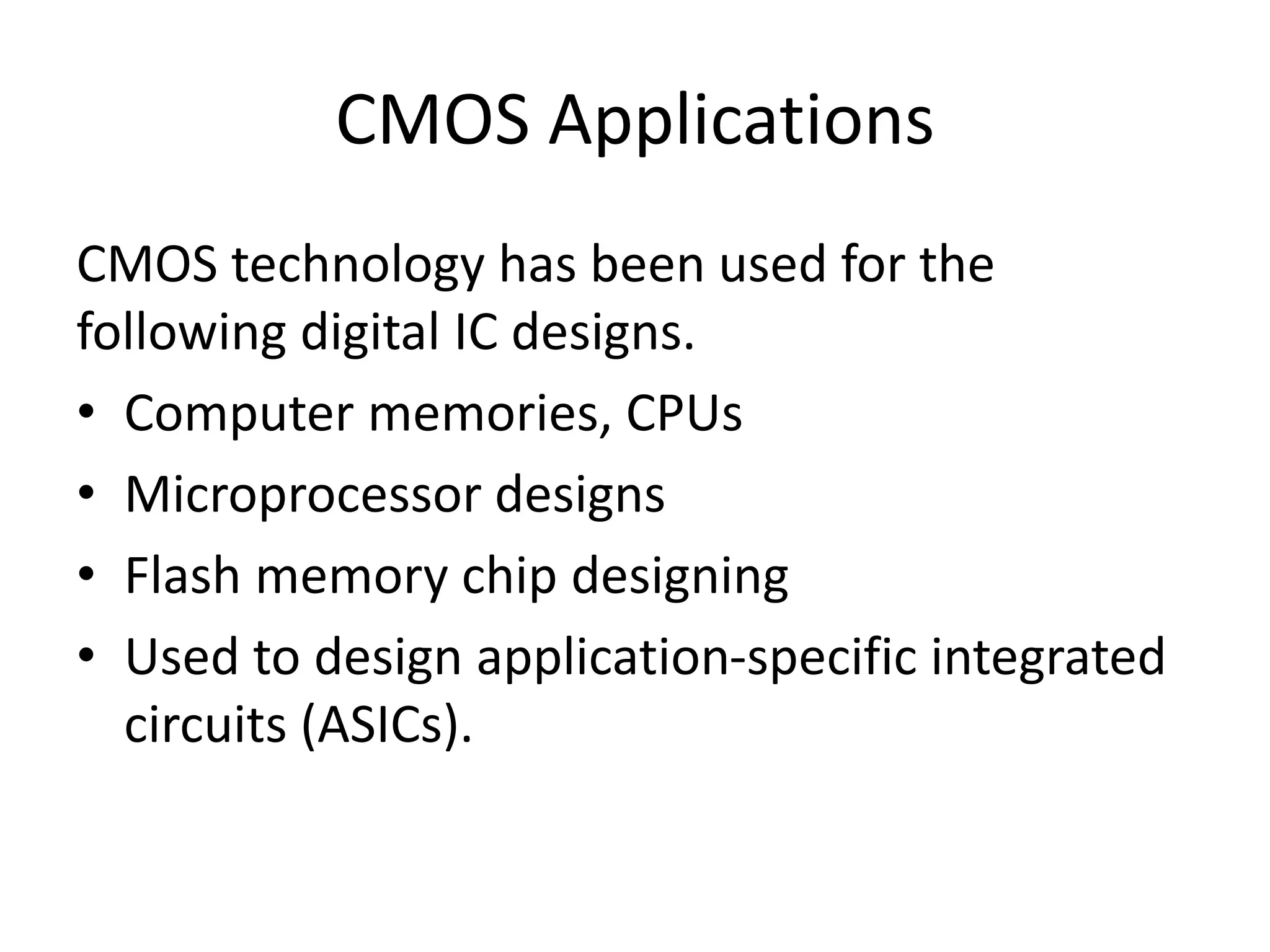 CMOS Applications

CMOS technology has been used for the following digital IC designs.

• Computer memories, CPUs
• Microprocessor designs
• Flash memory chip designing
• Used to design application-specific integrated circuits (ASICs).